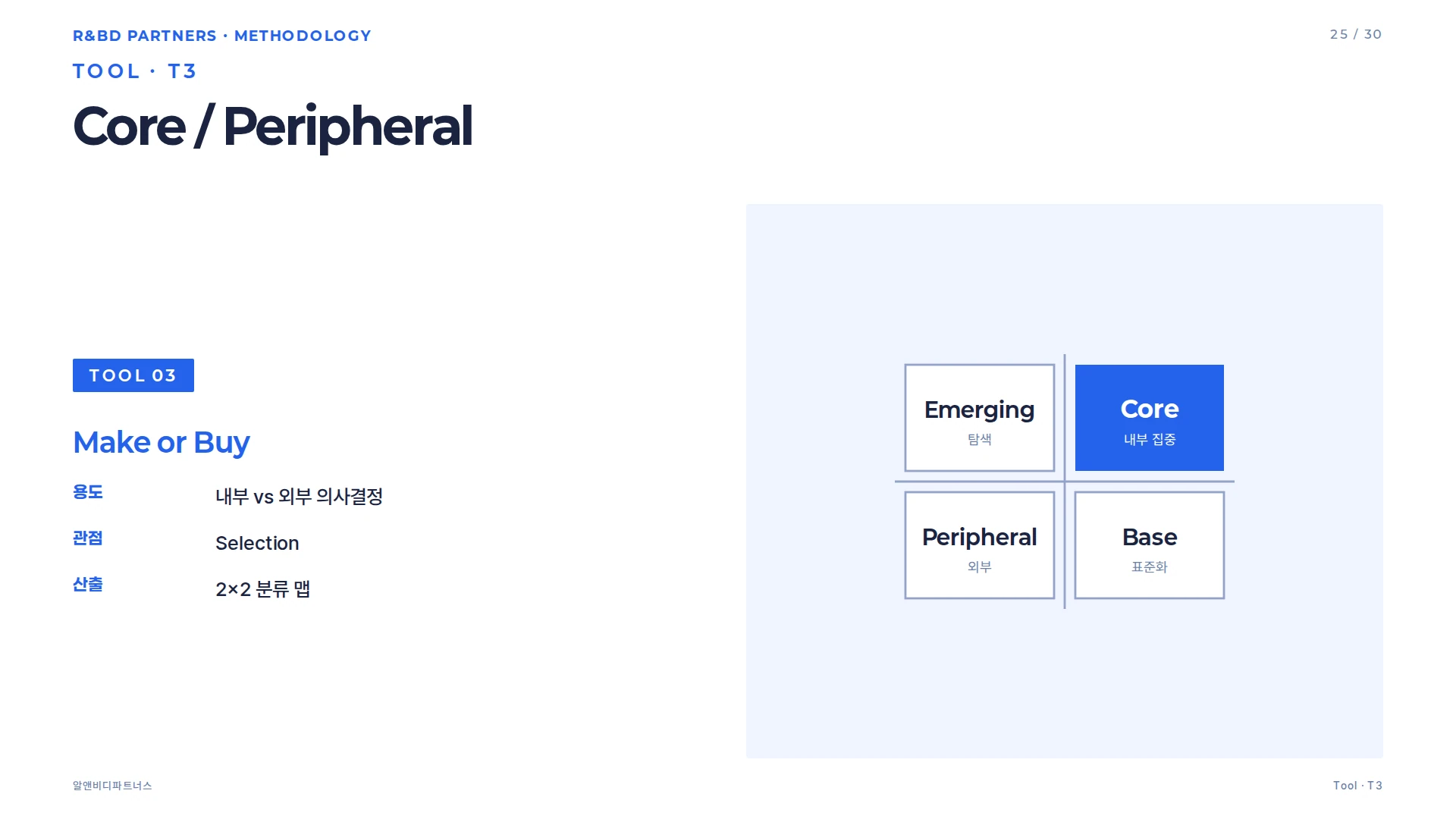 R&BD PARTNERS · METHODOLOGY

25 / 30

TOOL · T3

Core / Peripheral

TOOL 03

Make or Buy

용도 내부 vs 외부 의사결정

관점 Selection

산출 2×2 분류 맵

Emerging
탐색

Core
내부 집중

Peripheral
외부

Base
표준화

알앤비디파트너스

Tool · T3